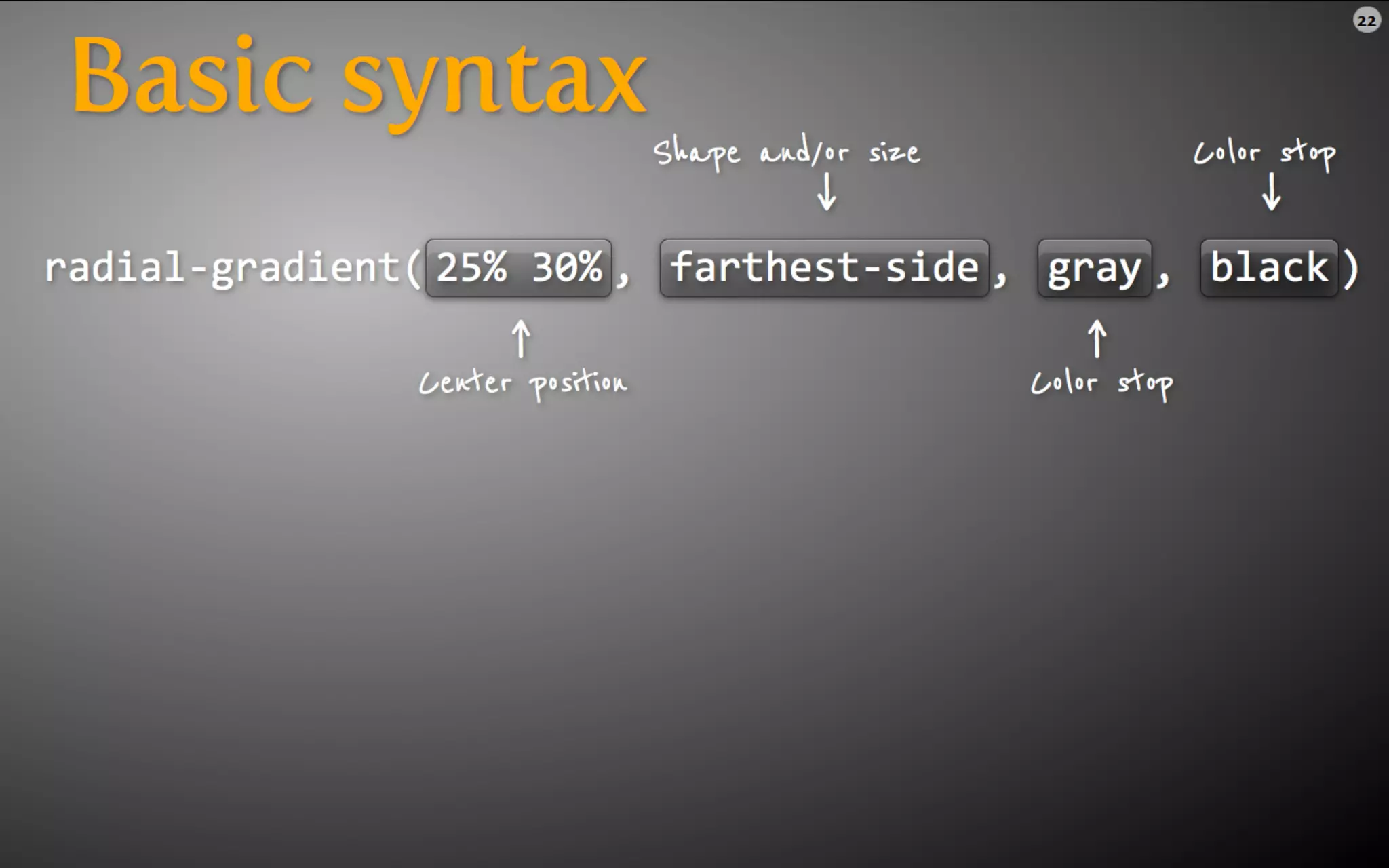 22

Basic syntax

Shape and/or size

Color stop

radial-gradient(25% 30%, farthest-side, gray, black)

Center position

Color stop